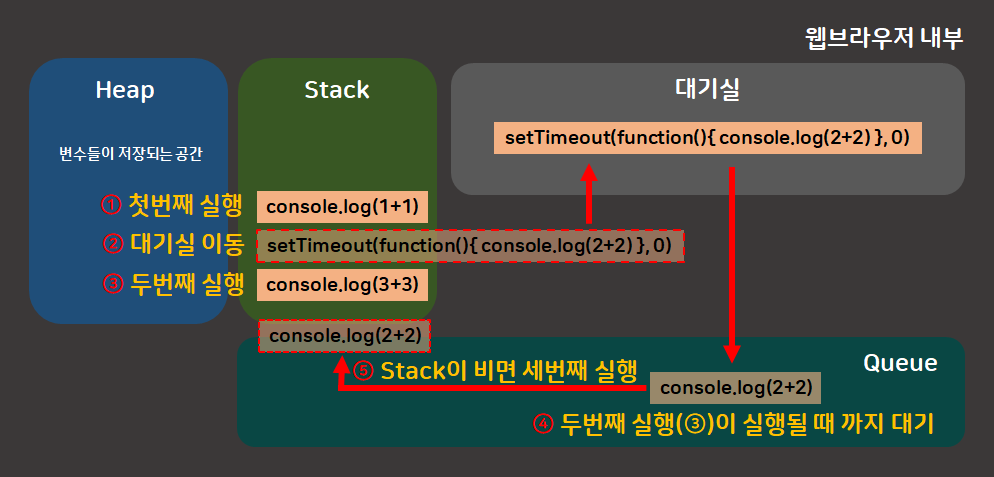 웹브라우저 내부

Heap

변수들이 저장되는 공간

Stack

대기실

setTimeout(function(){ console.log(2+2) }, 0)

① 첫번째 실행 console.log(1+1)

② 대기실 이동 setTimeout(function(){ console.log(2+2) }, 0)

③ 두번째 실행 console.log(3+3)

console.log(2+2)

Queue

⑤ Stack이 비면 세번째 실행 console.log(2+2)

④ 두번째 실행(③)이 실행될 때 까지 대기